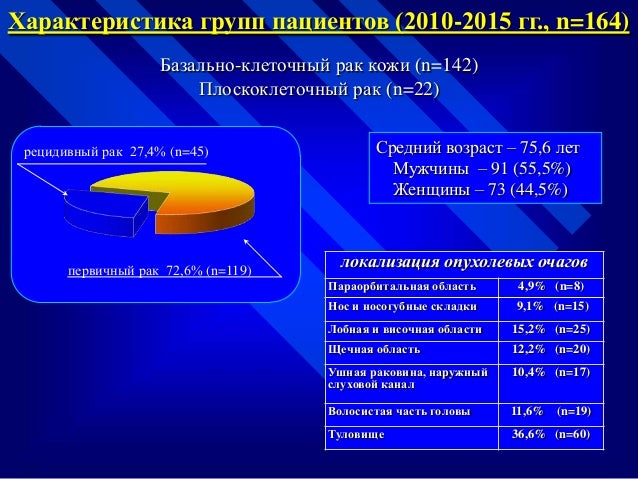 Характеристика групп пациентов (2010-2015 гг., n=164)

Базально-клеточный рак кожи (n=142)
Плоскоклеточный рак (n=22)

рецидивный рак 27,4% (n=45)

первичный рак 72,6% (n=119)

Средний возраст – 75,6 лет
Мужчины – 91 (55,5%)
Женщины – 73 (44,5%)

| локализация опухолевых очагов | |
|---|---|
| Параорбитальная область | 4,9% (n=8) |
| Нос и носогубные складки | 9,1% (n=15) |
| Лобная и височная области | 15,2% (n=25) |
| Щечная область | 12,2% (n=20) |
| Ушная раковина, наружный слуховой канал | 10,4% (n=17) |
| Волосистая часть головы | 11,6% (n=19) |
| Туловище | 36,6% (n=60) |